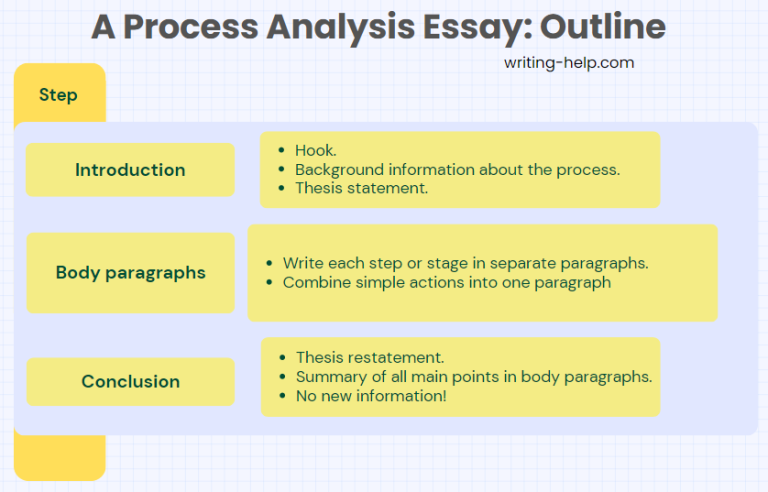 A Process Analysis Essay: Outline

writing-help.com

Step

Introduction

- Hook.
- Background information about the process.
- Thesis statement.

Body paragraphs

- Write each step or stage in separate paragraphs.
- Combine simple actions into one paragraph

Conclusion

- Thesis restatement.
- Summary of all main points in body paragraphs.
- No new information!